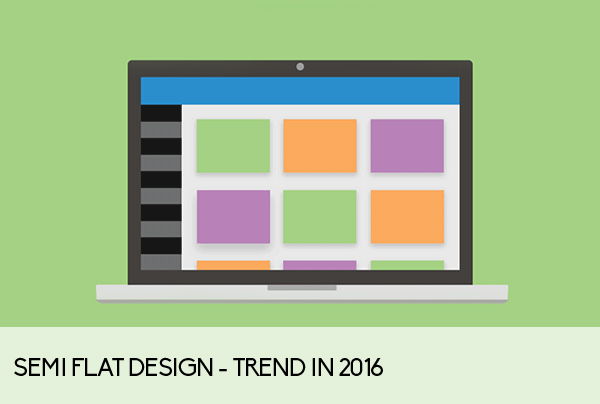 SEMI FLAT DESIGN - TREND IN 2016